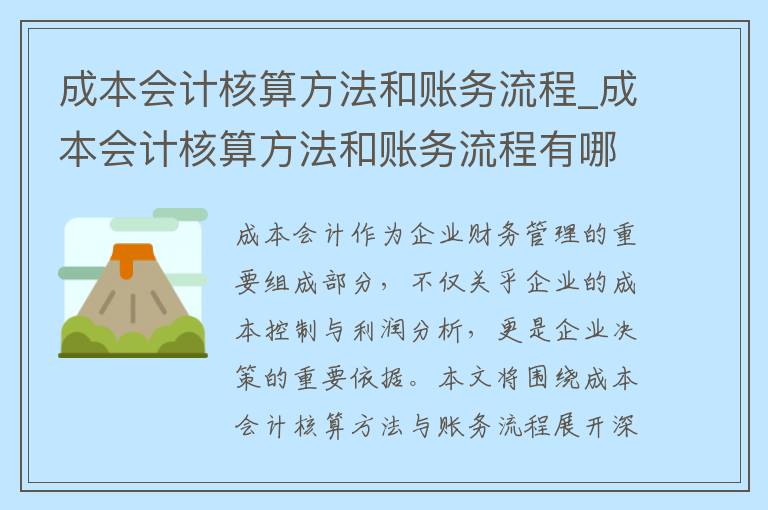 成本会计核算方法和账务流程_成本会计核算方法和账务流程有哪

成本会计作为企业财务管理的重要组成部分，不仅关乎企业的成本控制与利润分析，更是企业决策的重要依据。本文将围绕成本会计核算方法与账务流程展开深